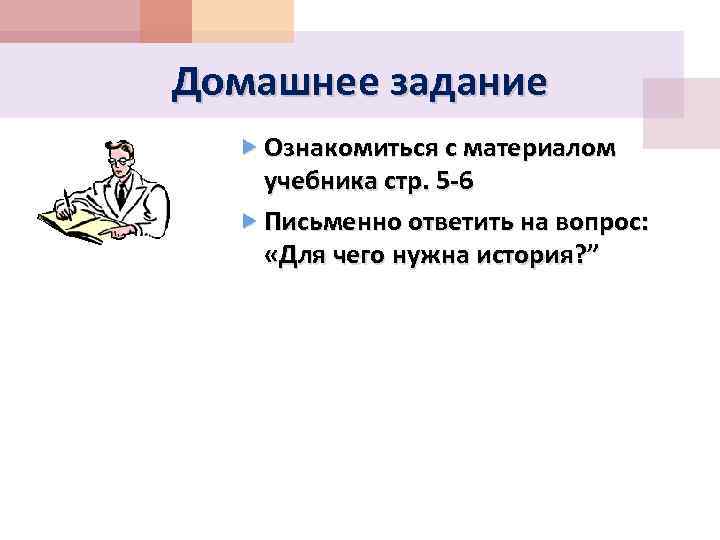 Домашнее задание

Ознакомиться с материалом учебника стр. 5-6

Письменно ответить на вопрос: «Для чего нужна история?”